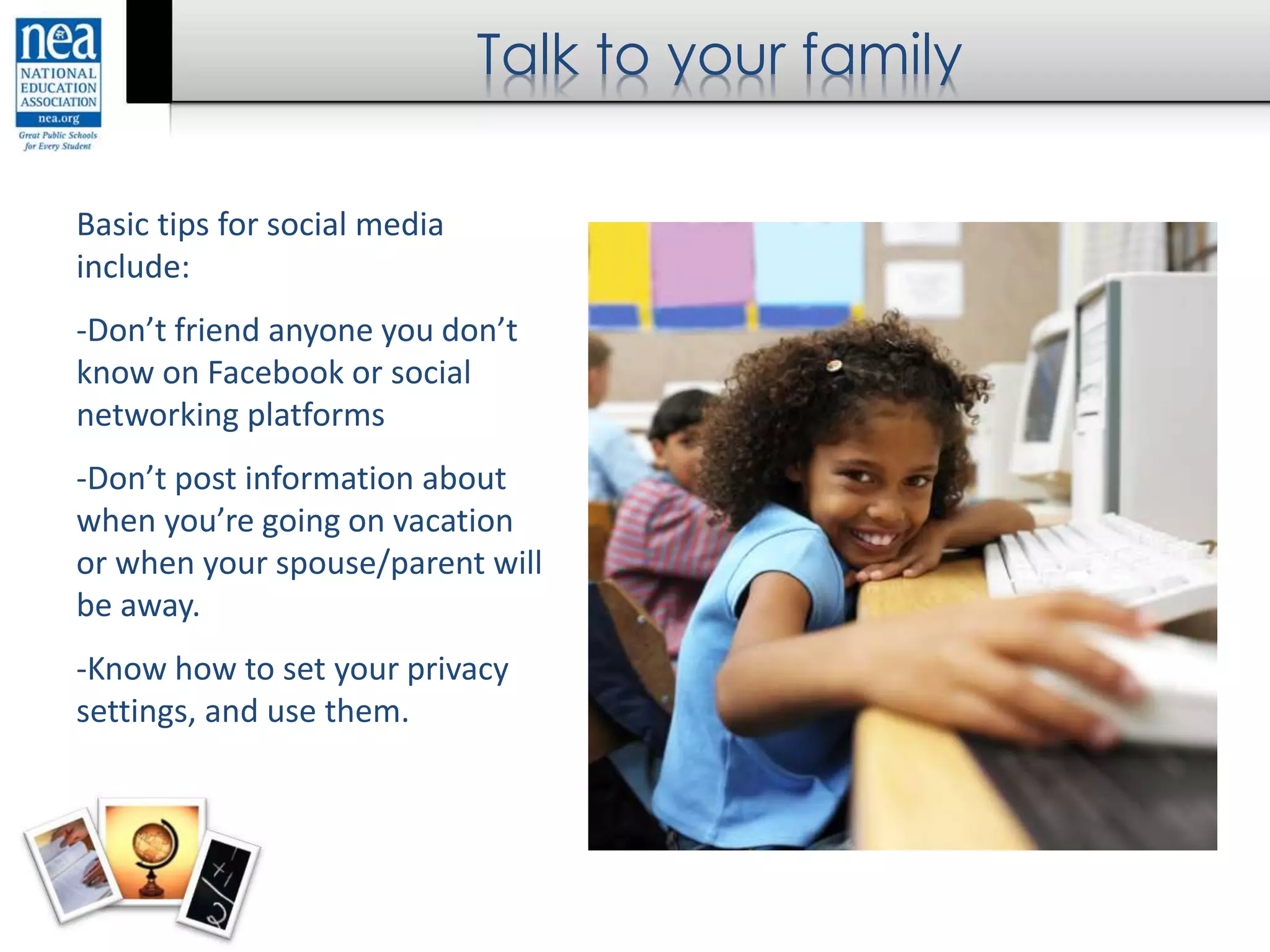 nea
NATIONAL EDUCATION ASSOCIATION
nea.org
Great Public Schools for Every Student

Talk to your family

Basic tips for social media include:

-Don’t friend anyone you don’t know on Facebook or social networking platforms

-Don’t post information about when you’re going on vacation or when your spouse/parent will be away.

-Know how to set your privacy settings, and use them.